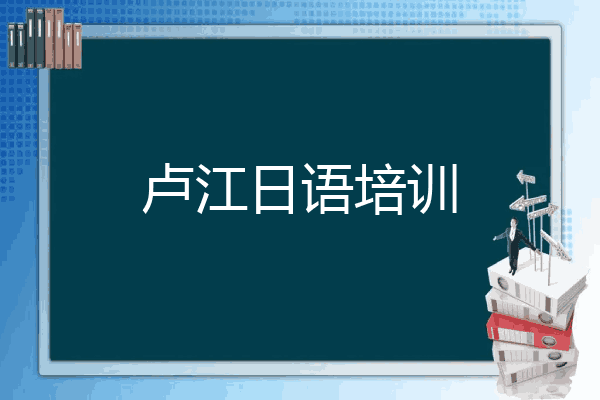 卢江日语培训